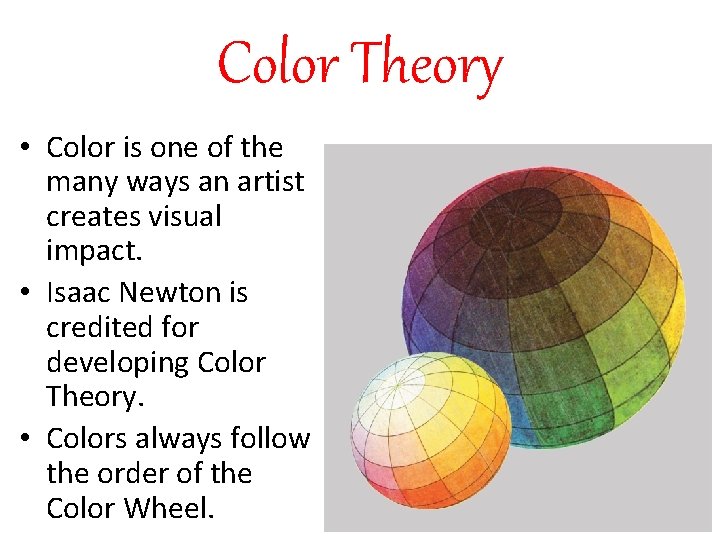 Color Theory

• Color is one of the many ways an artist creates visual impact.
• Isaac Newton is credited for developing Color Theory.
• Colors always follow the order of the Color Wheel.